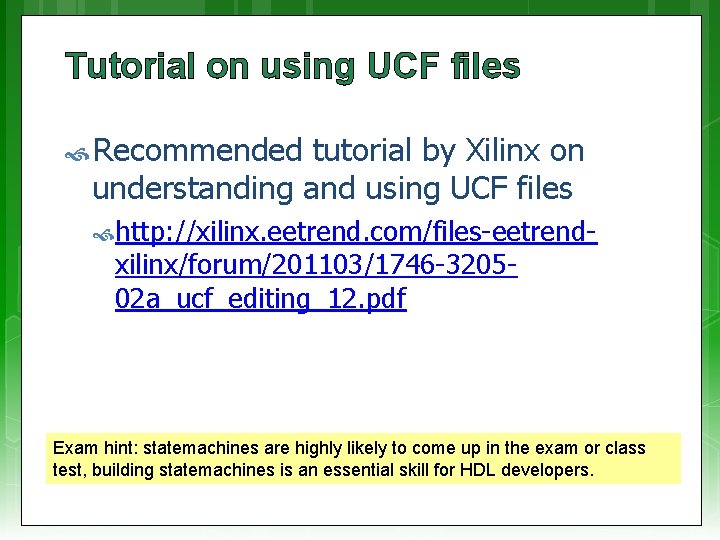 Tutorial on using UCF files

Recommended tutorial by Xilinx on understanding and using UCF files

http://xilinx.eetrend.com/files-eetrend-xilinx/forum/201103/1746-3205-02a_ucf_editing_12.pdf

Exam hint: statemachines are highly likely to come up in the exam or class test, building statemachines is an essential skill for HDL developers.